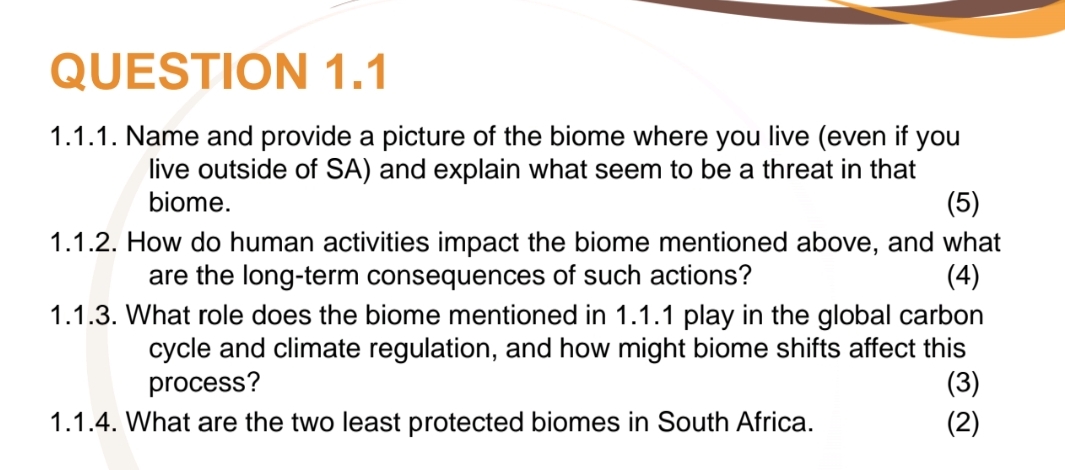 QUESTION 1.1

1.1.1. Name and provide a picture of the biome where you live (even if you live outside of SA) and explain what seem to be a threat in that biome. (5)

1.1.2. How do human activities impact the biome mentioned above, and what are the long-term consequences of such actions? (4)

1.1.3. What role does the biome mentioned in 1.1.1 play in the global carbon cycle and climate regulation, and how might biome shifts affect this process? (3)

1.1.4. What are the two least protected biomes in South Africa. (2)